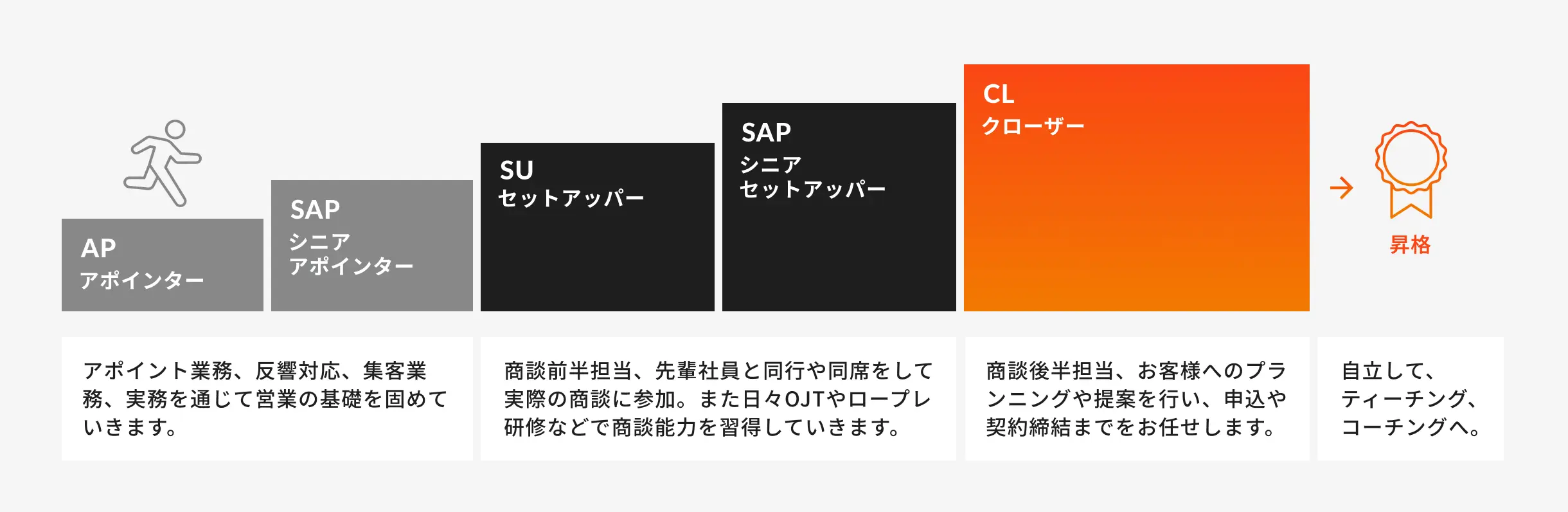 AP
アポインター

SAP
シニア
アポインター

SU
セットアッパー

SAP
シニア
セットアッパー

CL
クローザー

昇格

アポイント業務、反響対応、集客業務、実務を通じて営業の基礎を固めていきます。

商談前半担当、先輩社員と同行や同席をして実際の商談に参加。また日々OJTやロープレ研修などで商談能力を習得していきます。

商談後半担当、お客様へのプランニングや提案を行い、申込や契約締結までをお任せします。

自立して、ティーチング、コーチングへ。